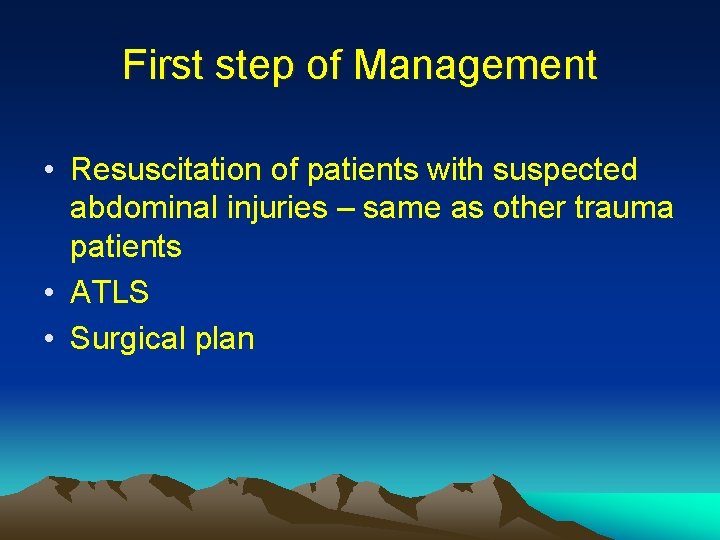 First step of Management

• Resuscitation of patients with suspected abdominal injuries – same as other trauma patients
• ATLS
• Surgical plan